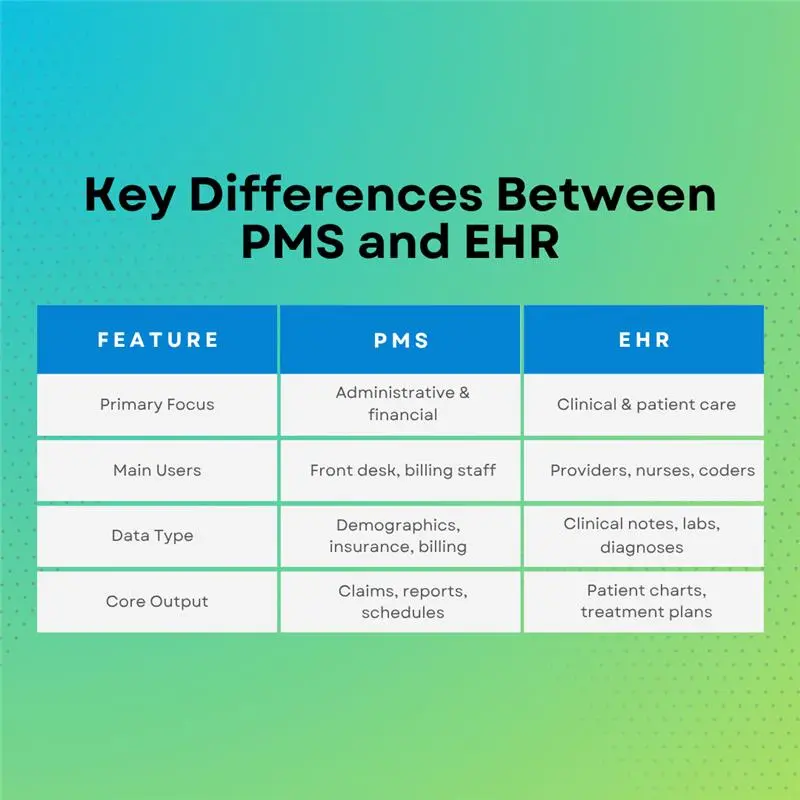 Key Differences Between PMS and EHR

| FEATURE | PMS | EHR |
|---|---|---|
| Primary Focus | Administrative & financial | Clinical & patient care |
| Main Users | Front desk, billing staff | Providers, nurses, coders |
| Data Type | Demographics, insurance, billing | Clinical notes, labs, diagnoses |
| Core Output | Claims, reports, schedules | Patient charts, treatment plans |